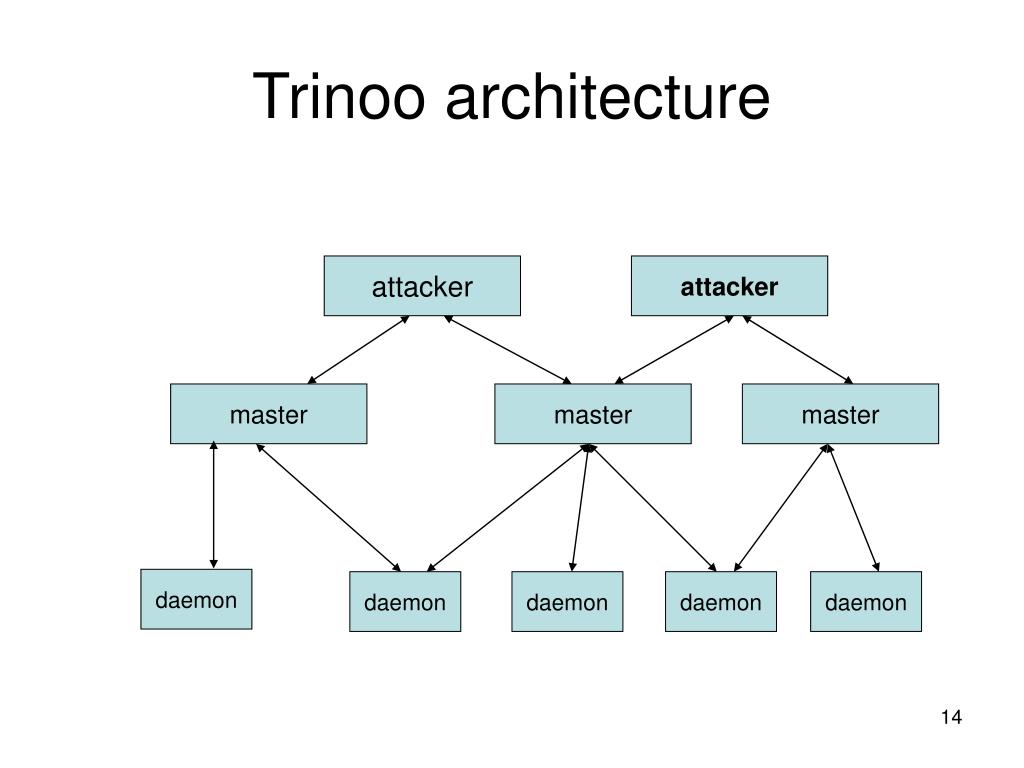 Trinoo architecture

attacker

attacker

master

master

master

daemon

daemon

daemon

daemon

daemon

14